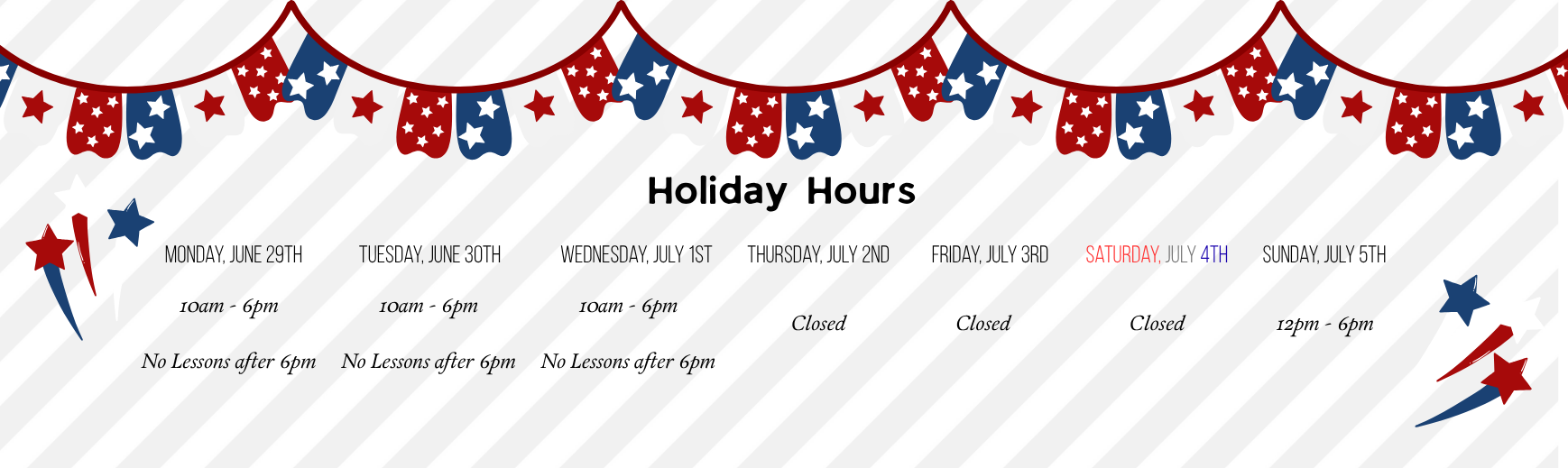 Holiday Hours

MONDAY, JUNE 29TH

10am - 6pm

No Lessons after 6pm

TUESDAY, JUNE 30TH

10am - 6pm

No Lessons after 6pm

WEDNESDAY, JULY 1ST

10am - 6pm

No Lessons after 6pm

THURSDAY, JULY 2ND

Closed

FRIDAY, JULY 3RD

Closed

SATURDAY, JULY 4TH

Closed

SUNDAY, JULY 5TH

12pm - 6pm